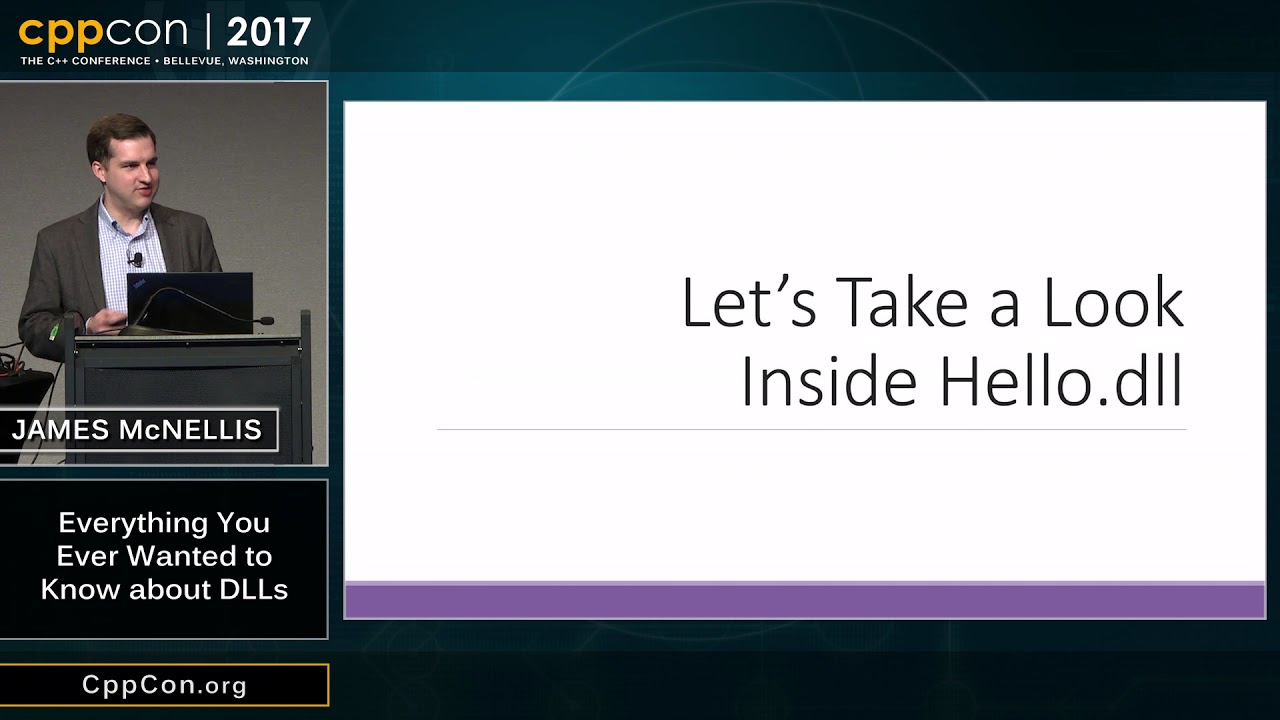 cppcon | 2017
THE C++ CONFERENCE • BELLEVUE, WASHINGTON

JAMES McNELLIS

Everything You Ever Wanted to Know about DLLs

CppCon.org

Let's Take a Look Inside Hello.dll